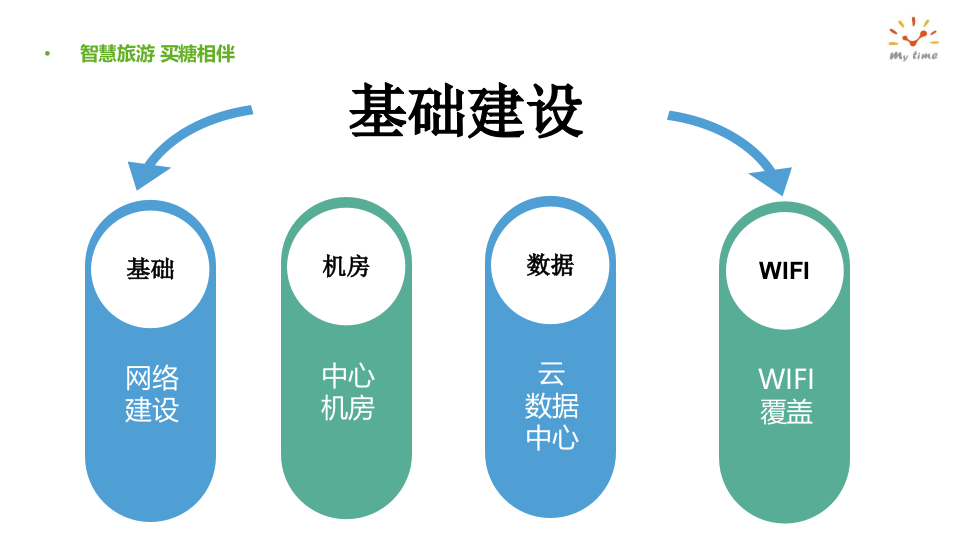 • 智慧旅游 买糖相伴

My time

基础建设

基础

网络建设

机房

中心机房

数据

云数据中心

WIFI

WIFI覆盖